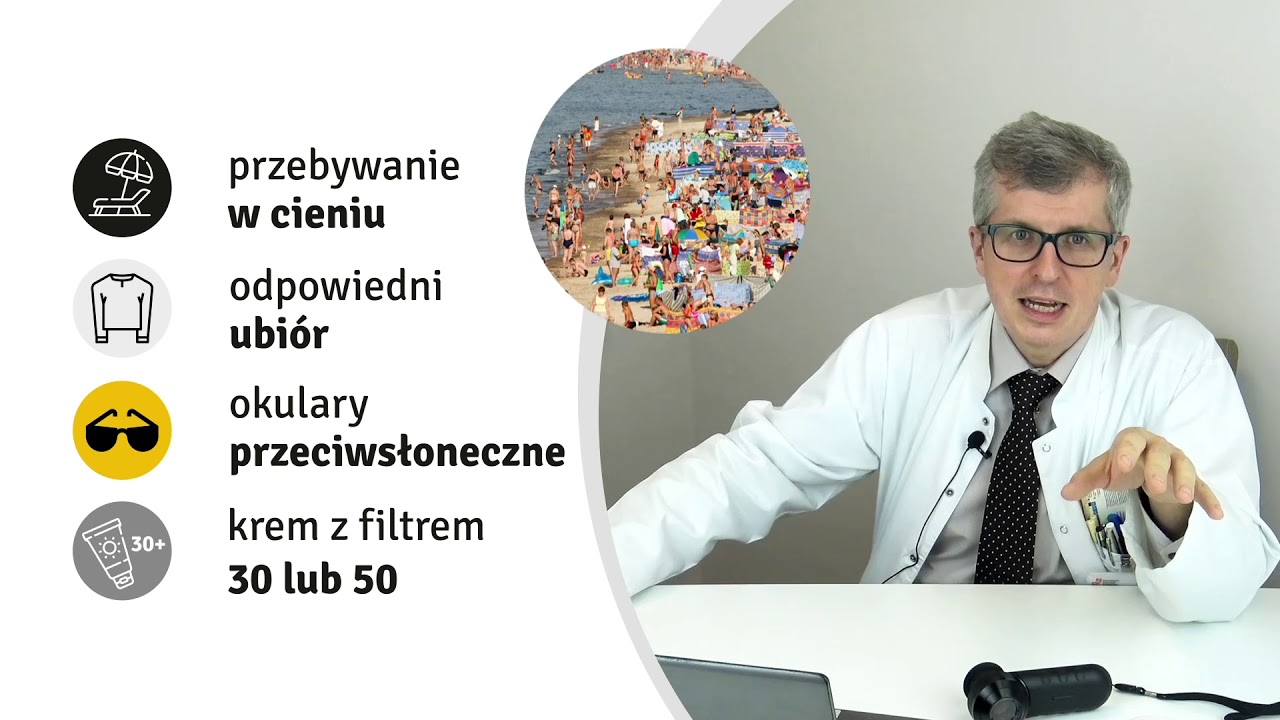 przebywanie
w cieniu

odpowiedni
ubiór

okulary
przeciwsłoneczne

30+
krem z filtrem
30 lub 50